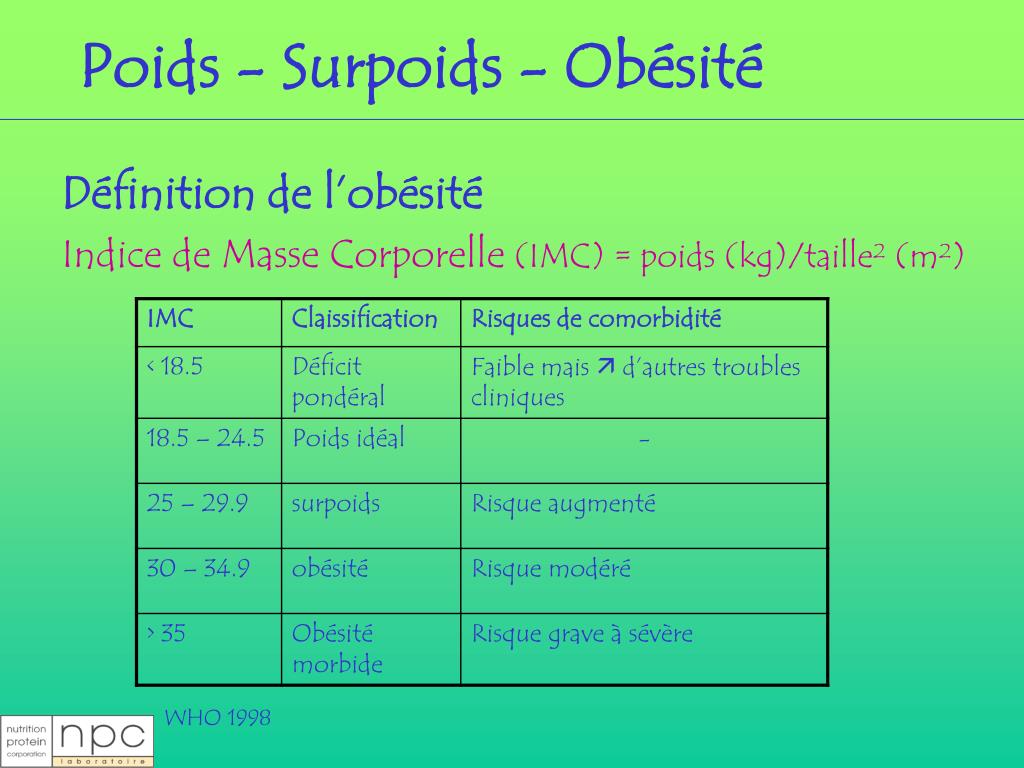 Poids – Surpoids – Obésité

Définition de l'obésité

Indice de Masse Corporelle (IMC) = poids (kg)/taille$^2$ (m$^2$)

| IMC | Claissification | Risques de comorbidité |
|---|---|---|
| < 18.5 | Déficit pondéral | Faible mais ↗ d'autres troubles cliniques |
| 18.5 – 24.5 | Poids idéal | - |
| 25 – 29.9 | surpoids | Risque augmenté |
| 30 – 34.9 | obésité | Risque modéré |
| > 35 | Obésité morbide | Risque grave à sévère |

WHO 1998

nutrition protein corporation npc laboratoire